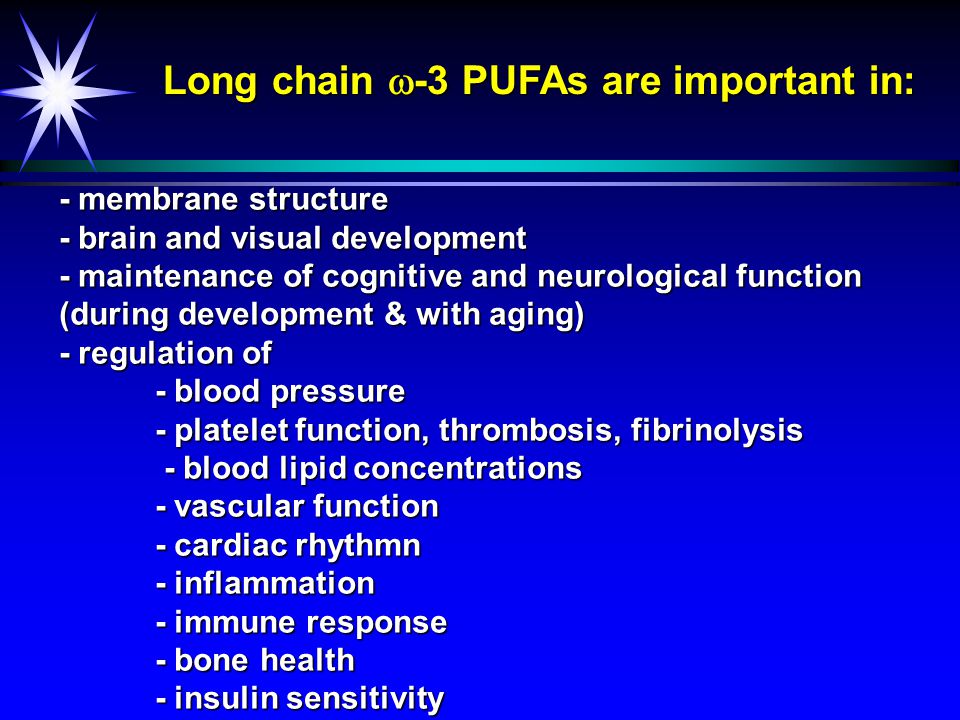 Long chain $\omega$-3 PUFAs are important in:

- membrane structure
- brain and visual development
- maintenance of cognitive and neurological function (during development & with aging)
- regulation of
- blood pressure
- platelet function, thrombosis, fibrinolysis
- blood lipid concentrations
- vascular function
- cardiac rhythmn
- inflammation
- immune response
- bone health
- insulin sensitivity